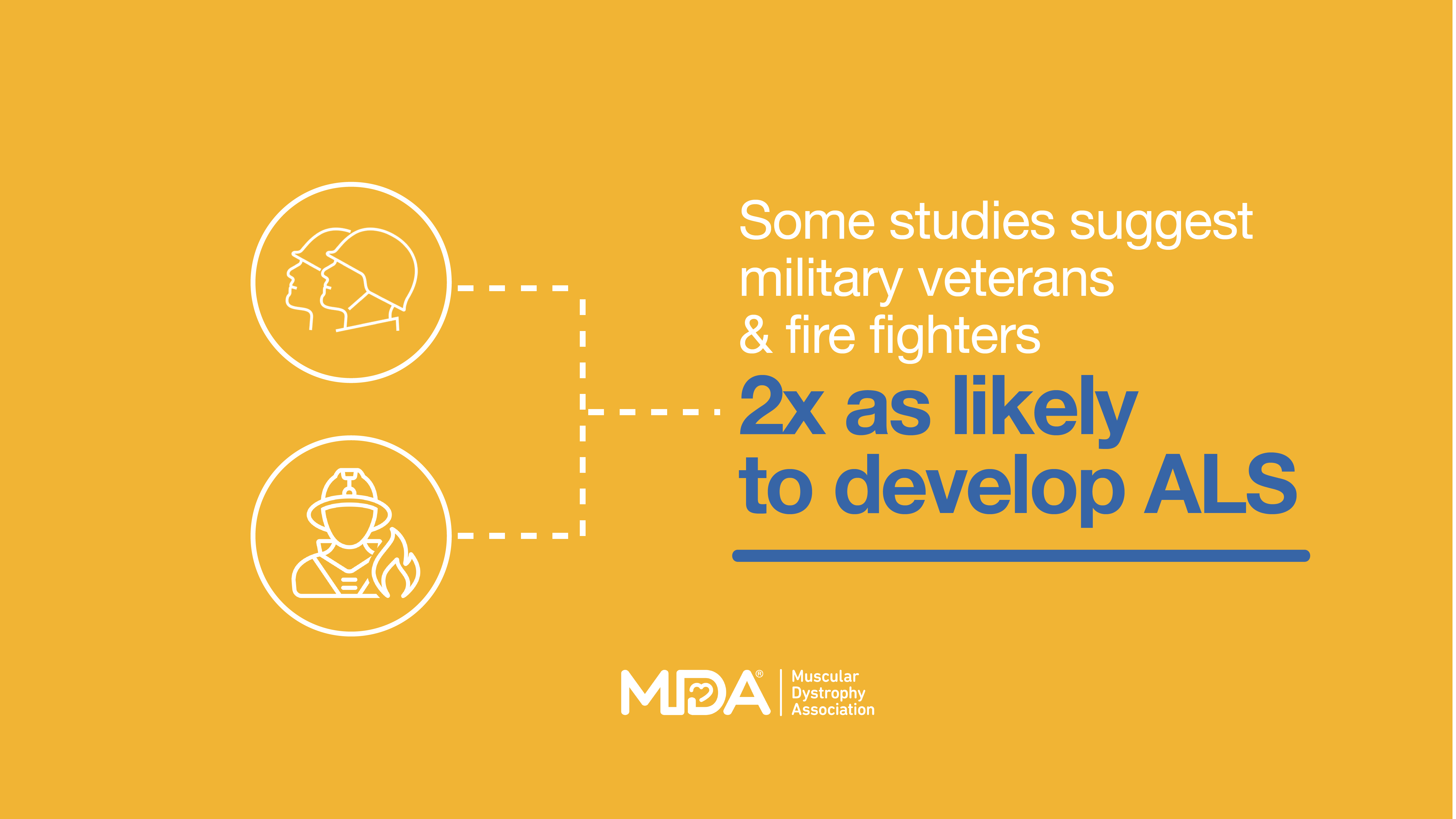 Some studies suggest military veterans & fire fighters
2x as likely to develop ALS

MDA®
Muscular Dystrophy Association